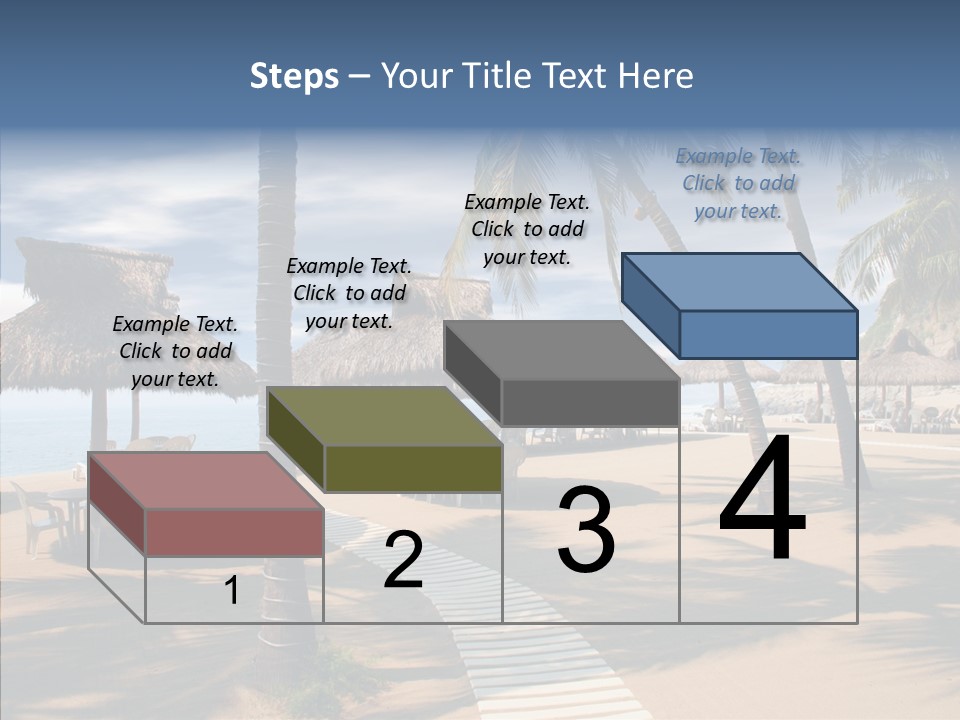 Steps – Your Title Text Here

Example Text. Click to add your text.

Example Text. Click to add your text.

Example Text. Click to add your text.

Example Text. Click to add your text.

1

2

3

4